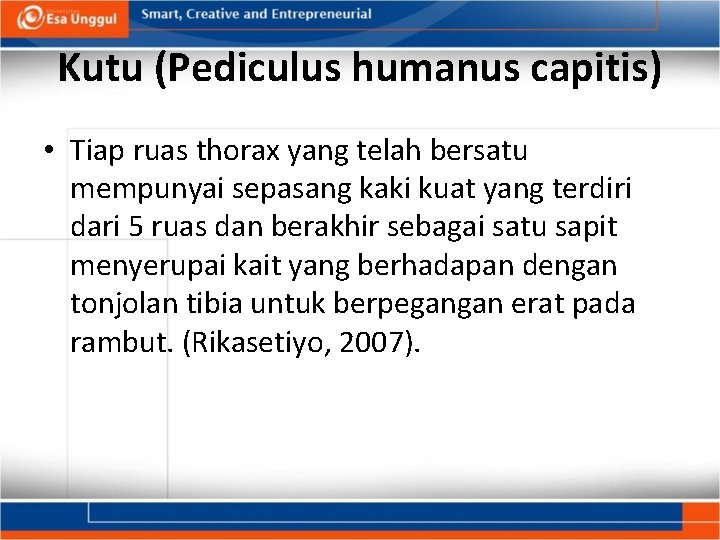 Esa Unggul

Smart, Creative and Entrepreneurial

Kutu (Pediculus humanus capitis)

• Tiap ruas thorax yang telah bersatu mempunyai sepasang kaki kuat yang terdiri dari 5 ruas dan berakhir sebagai satu sapit menyerupai kait yang berhadapan dengan tonjolan tibia untuk berpegangan erat pada rambut. (Rikasetiyo, 2007).